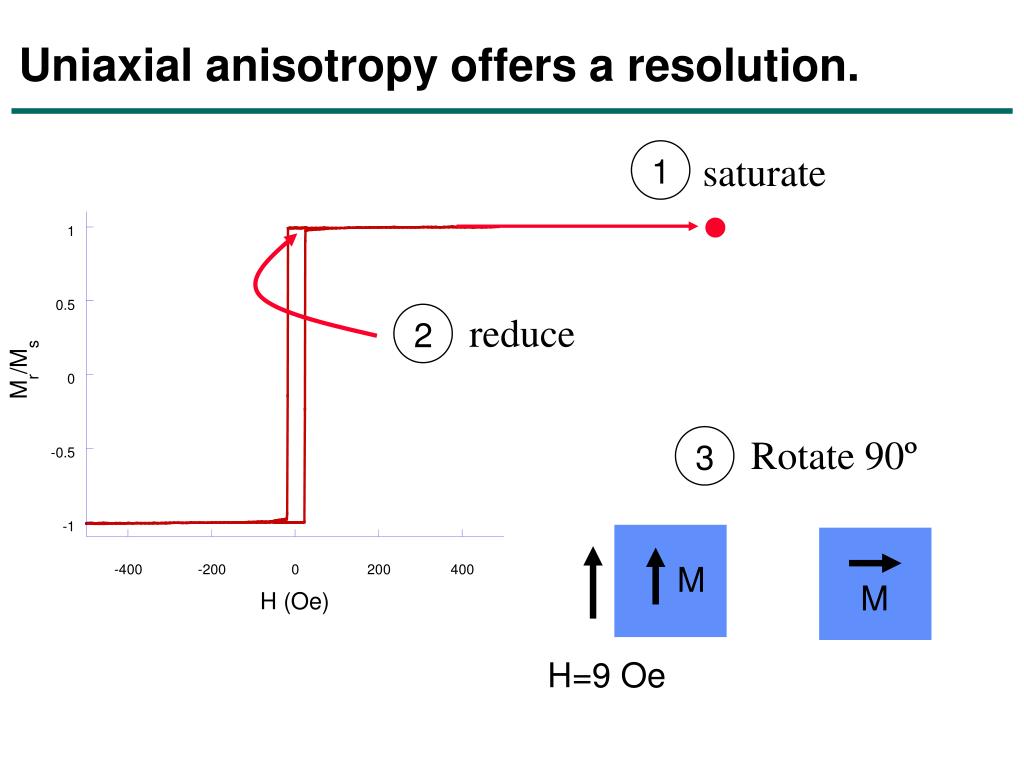 Uniaxial anisotropy offers a resolution.

1 saturate

2 reduce

3 Rotate 90º

$M_r/M_s$

1
0.5
0
-0.5
-1

-400 -200 0 200 400

H (Oe)

M

M

H=9 Oe